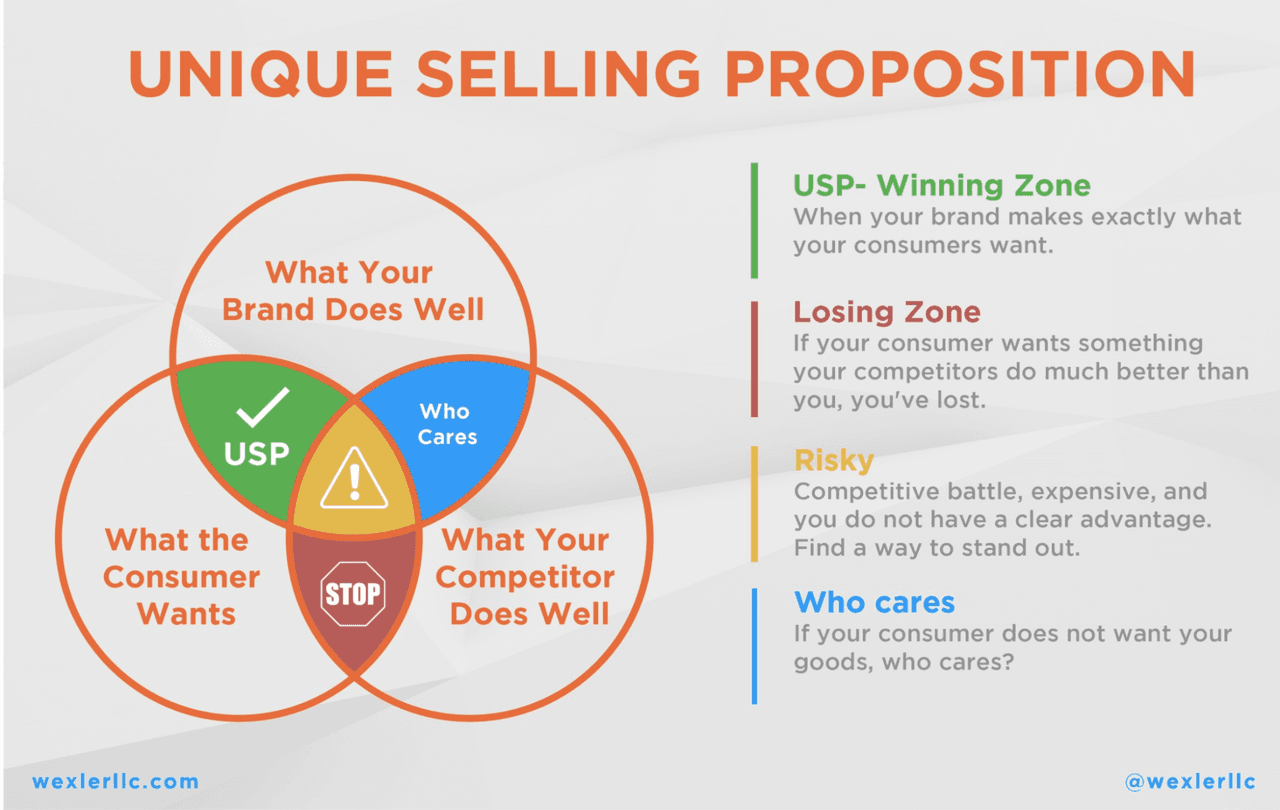 UNIQUE SELLING PROPOSITION

What Your Brand Does Well

USP

Who Cares

What the Consumer Wants

STOP

What Your Competitor Does Well

USP- Winning Zone
When your brand makes exactly what your consumers want.

Losing Zone
If your consumer wants something your competitors do much better than you, you've lost.

Risky
Competitive battle, expensive, and you do not have a clear advantage. Find a way to stand out.

Who cares
If your consumer does not want your goods, who cares?

wexlerllc.com

@wexlerllc